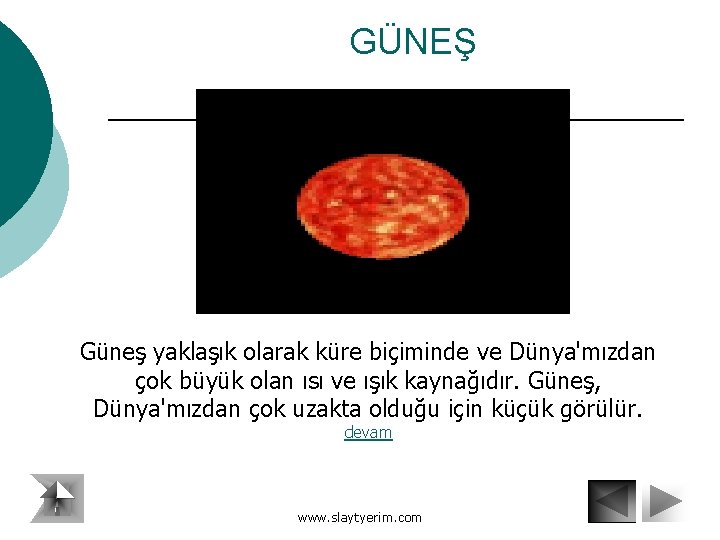 GÜNEŞ

Güneş yaklaşık olarak küre biçiminde ve Dünya'mızdan çok büyük olan ısı ve ışık kaynağıdır. Güneş, Dünya'mızdan çok uzakta olduğu için küçük görülür.
devam

www.slaytyerim.com